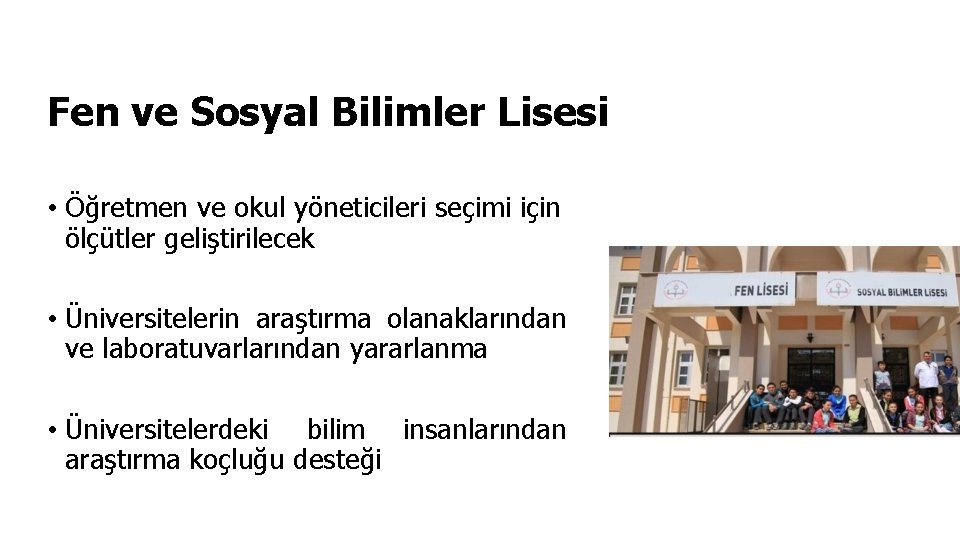 Fen ve Sosyal Bilimler Lisesi

• Öğretmen ve okul yöneticileri seçimi için ölçütler geliştirilecek

• Üniversitelerin araştırma olanaklarından ve laboratuvarlarından yararlanma

• Üniversitelerdeki bilim insanlarından araştırma koçluğu desteği

FEN LİSESİ

SOSYAL BİLİMLER LİSESİ